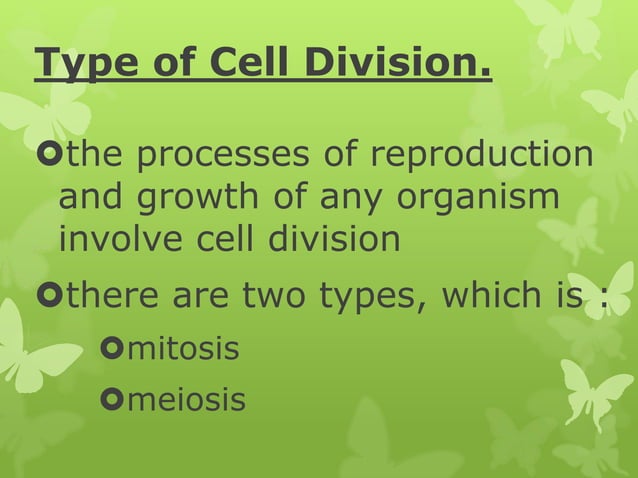 Type of Cell Division.

the processes of reproduction and growth of any organism involve cell division

there are two types, which is :

mitosis

meiosis